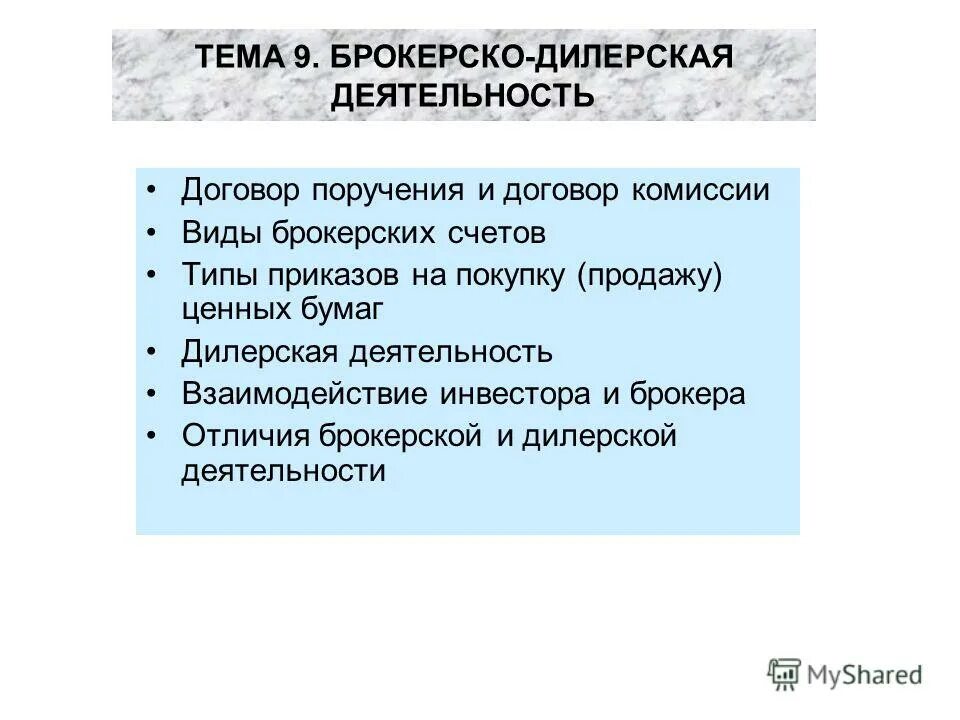 ТЕМА 9. БРОКЕРСКО-ДИЛЕРСКАЯ ДЕЯТЕЛЬНОСТЬ

• Договор поручения и договор комиссии
• Виды брокерских счетов
• Типы приказов на покупку (продажу) ценных бумаг
• Дилерская деятельность
• Взаимодействие инвестора и брокера
• Отличия брокерской и дилерской деятельности

MyShared